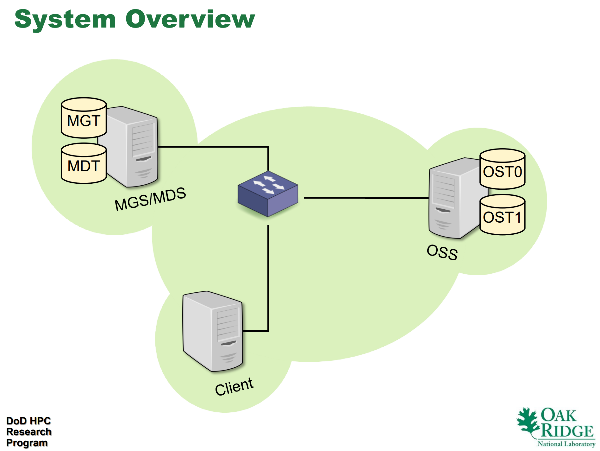 System Overview

MGT
MDT
MGS/MDS

OST0
OST1
OSS

Client

DoD HPC Research Program

OAK RIDGE
National Laboratory